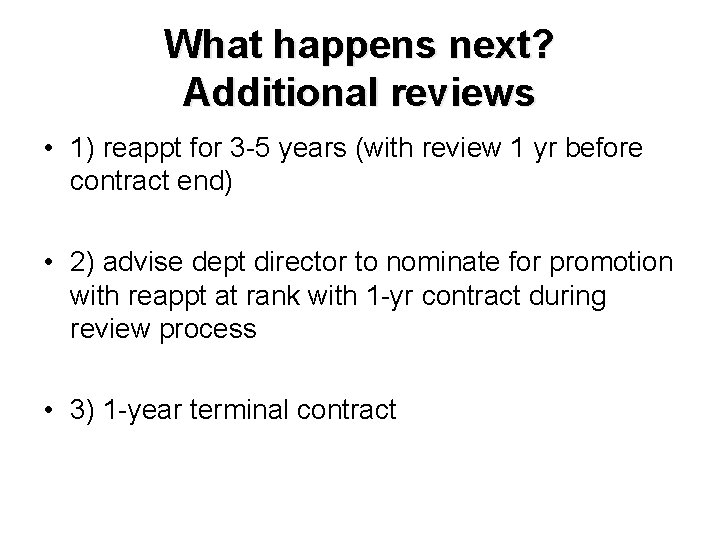 What happens next?
Additional reviews

• 1) reappt for 3-5 years (with review 1 yr before contract end)

• 2) advise dept director to nominate for promotion with reappt at rank with 1-yr contract during review process

• 3) 1-year terminal contract